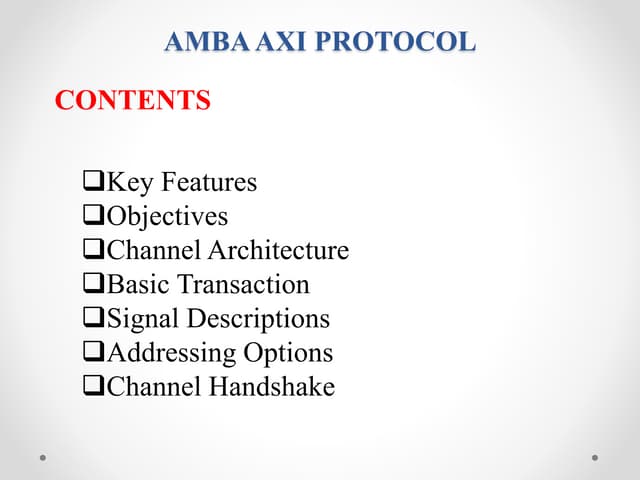 AMBA AXI PROTOCOL

CONTENTS

❑Key Features
❑Objectives
❑Channel Architecture
❑Basic Transaction
❑Signal Descriptions
❑Addressing Options
❑Channel Handshake